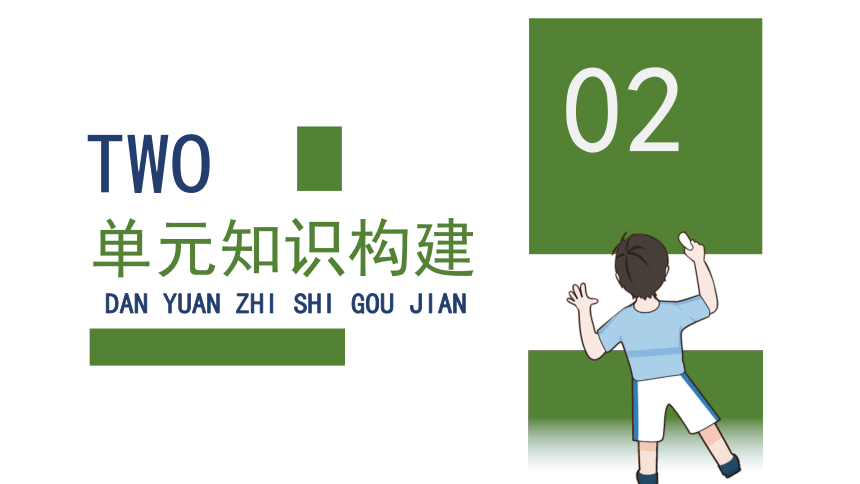 TWO

单元知识构建

DAN YUAN ZHI SHI GOU JIAN

02